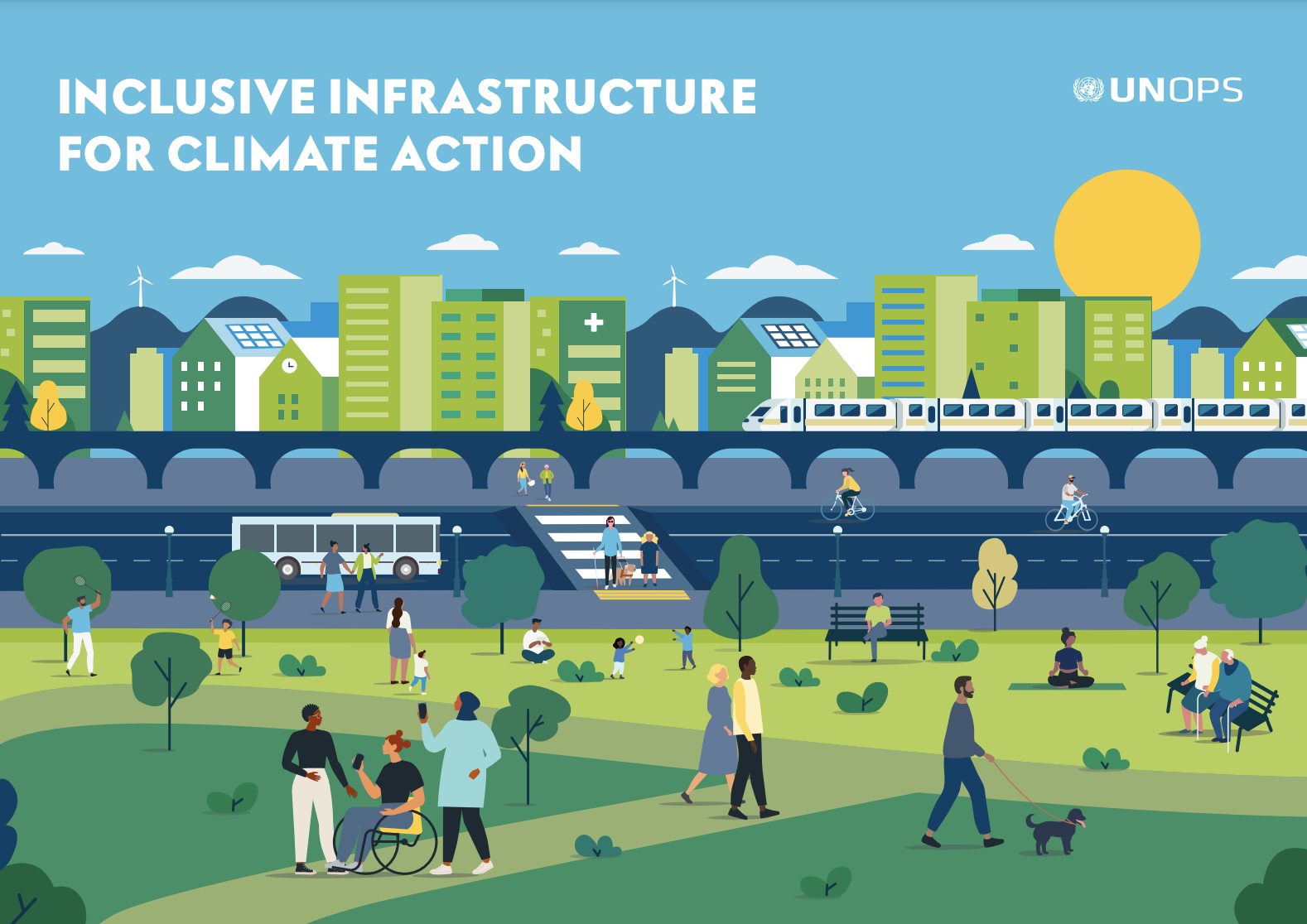 INCLUSIVE INFRASTRUCTURE FOR CLIMATE ACTION

UNOPS